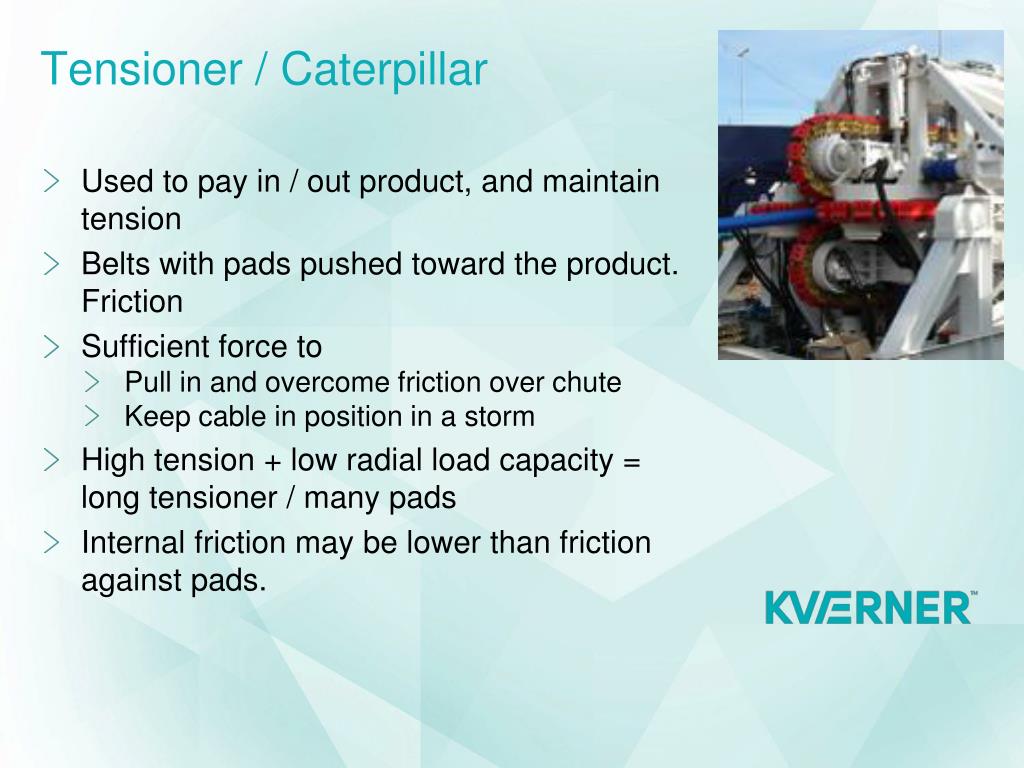 Tensioner / Caterpillar

Used to pay in / out product, and maintain tension

Belts with pads pushed toward the product. Friction

Sufficient force to

Pull in and overcome friction over chute

Keep cable in position in a storm

High tension + low radial load capacity = long tensioner / many pads

Internal friction may be lower than friction against pads.

KVÆRNER™